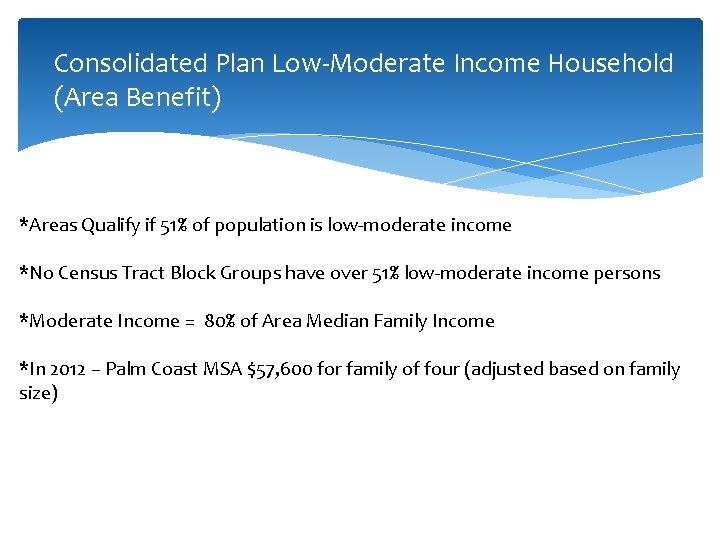 Consolidated Plan Low-Moderate Income Household (Area Benefit)

*Areas Qualify if 51% of population is low-moderate income

*No Census Tract Block Groups have over 51% low-moderate income persons

*Moderate Income = 80% of Area Median Family Income

*In 2012 – Palm Coast MSA $57,600 for family of four (adjusted based on family size)